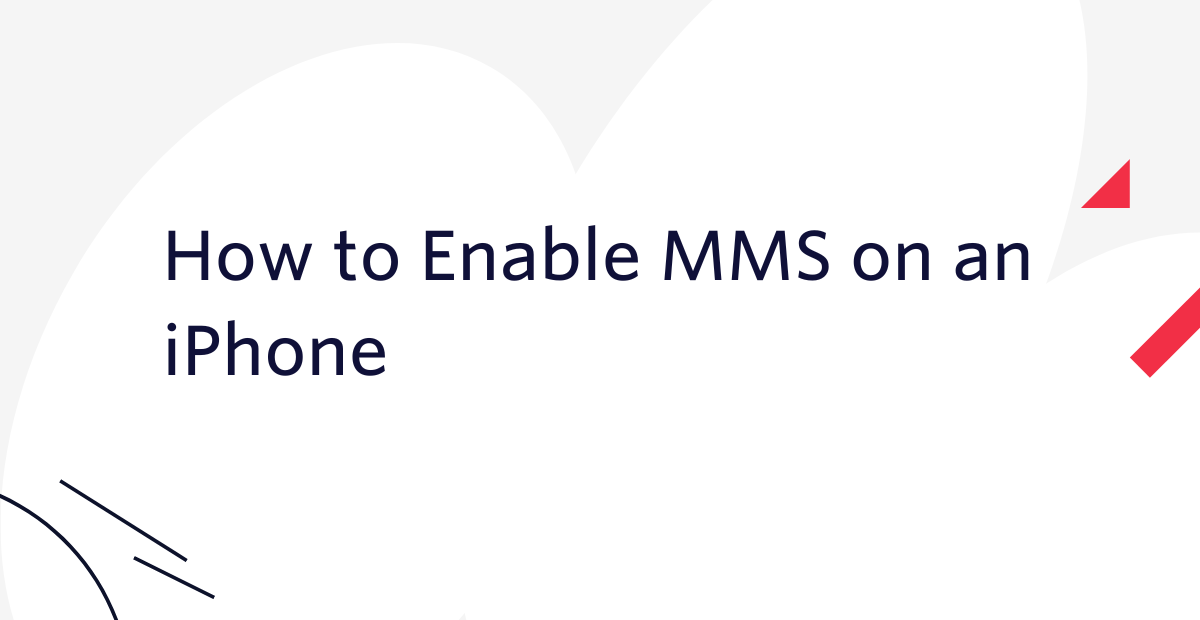 How to Enable MMS on an iPhone